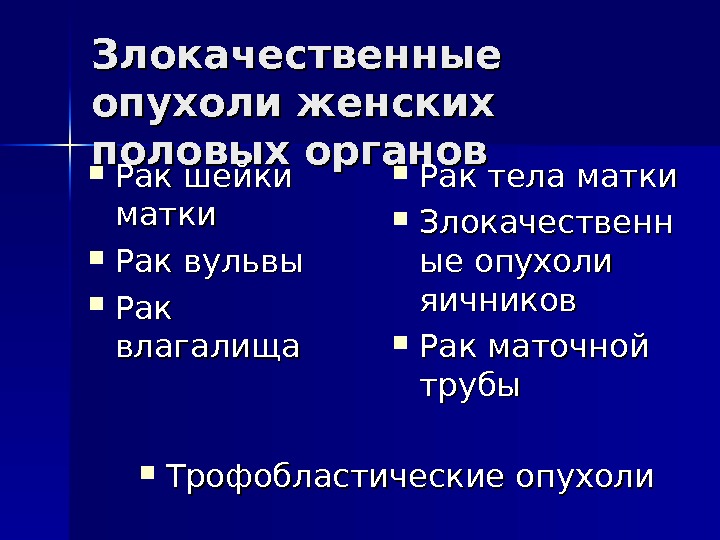 Злокачественные опухоли женских половых органов

- Рак шейки матки
- Рак вульвы
- Рак влагалища

- Рак тела матки
- Злокачественные опухоли яичников
- Рак маточной трубы

- Трофобластические опухоли